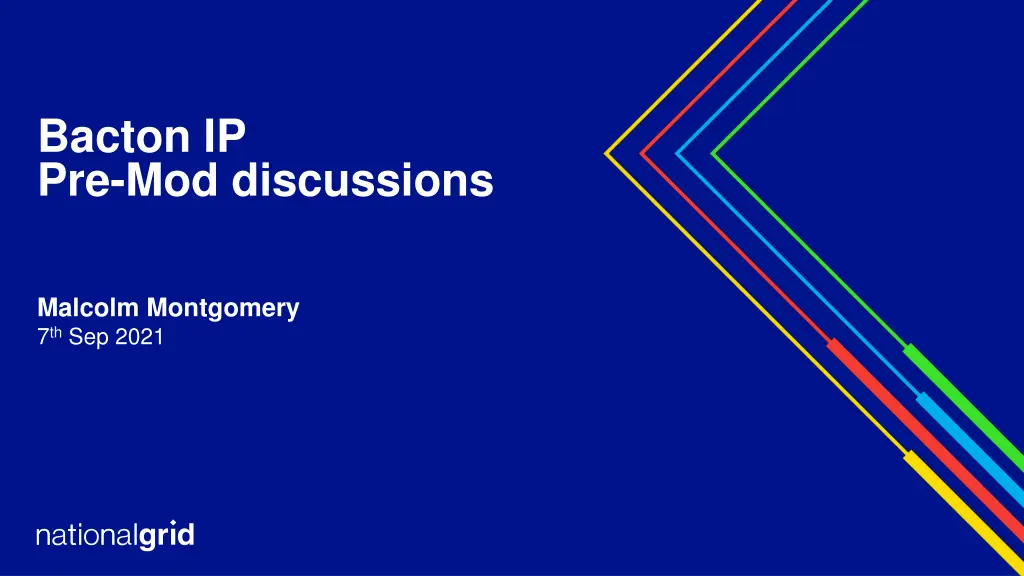 Bacton IP
Pre-Mod discussions

Malcolm Montgomery
7th Sep 2021

nationalgrid